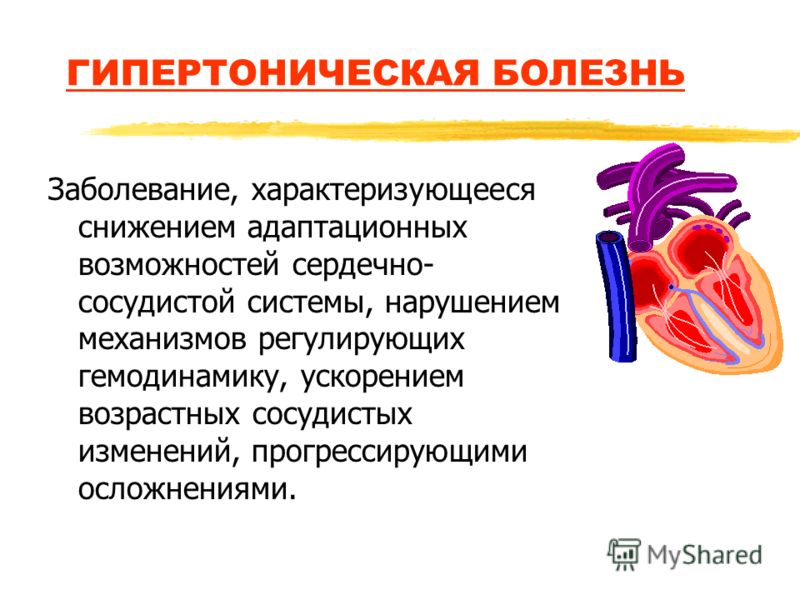 ГИПЕРТОНИЧЕСКАЯ БОЛЕЗНЬ

Заболевание, характеризующееся снижением адаптационных возможностей сердечно-сосудистой системы, нарушением механизмов регулирующих гемодинамику, ускорением возрастных сосудистых изменений, прогрессирующими осложнениями.

MyShared